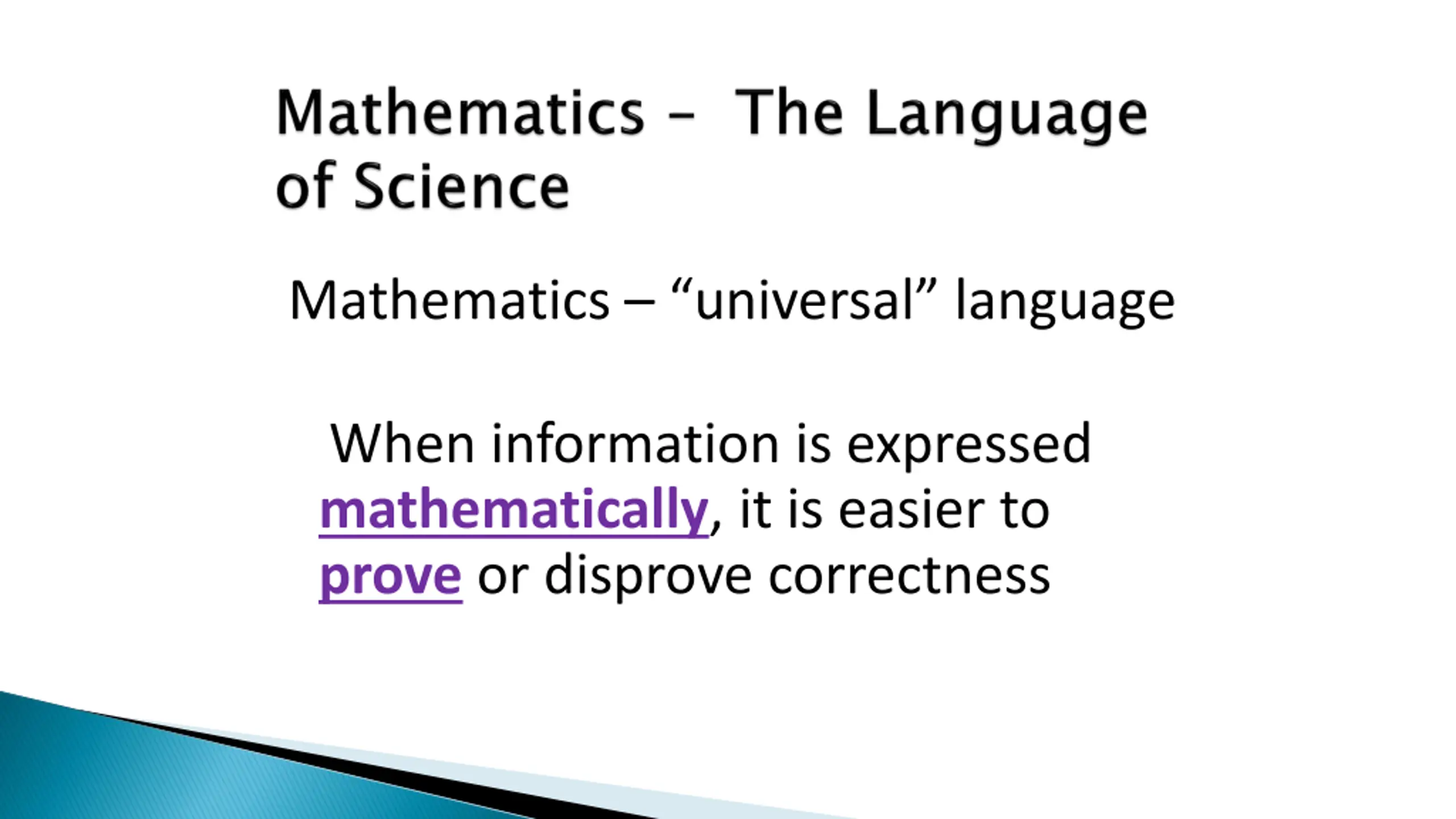 Mathematics – The Language of Science

Mathematics – “universal” language

When information is expressed mathematically, it is easier to prove or disprove correctness